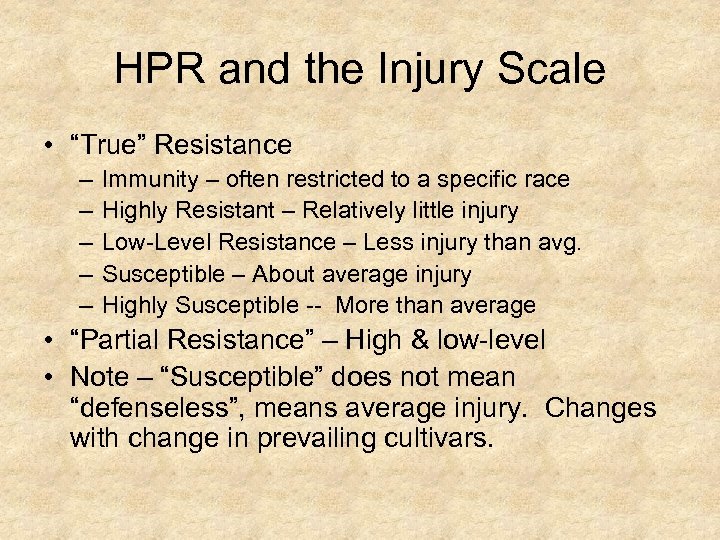 HPR and the Injury Scale

• “True” Resistance
– Immunity – often restricted to a specific race
– Highly Resistant – Relatively little injury
– Low-Level Resistance – Less injury than avg.
– Susceptible – About average injury
– Highly Susceptible -- More than average
• “Partial Resistance” – High & low-level
• Note – “Susceptible” does not mean “defenseless”, means average injury. Changes with change in prevailing cultivars.